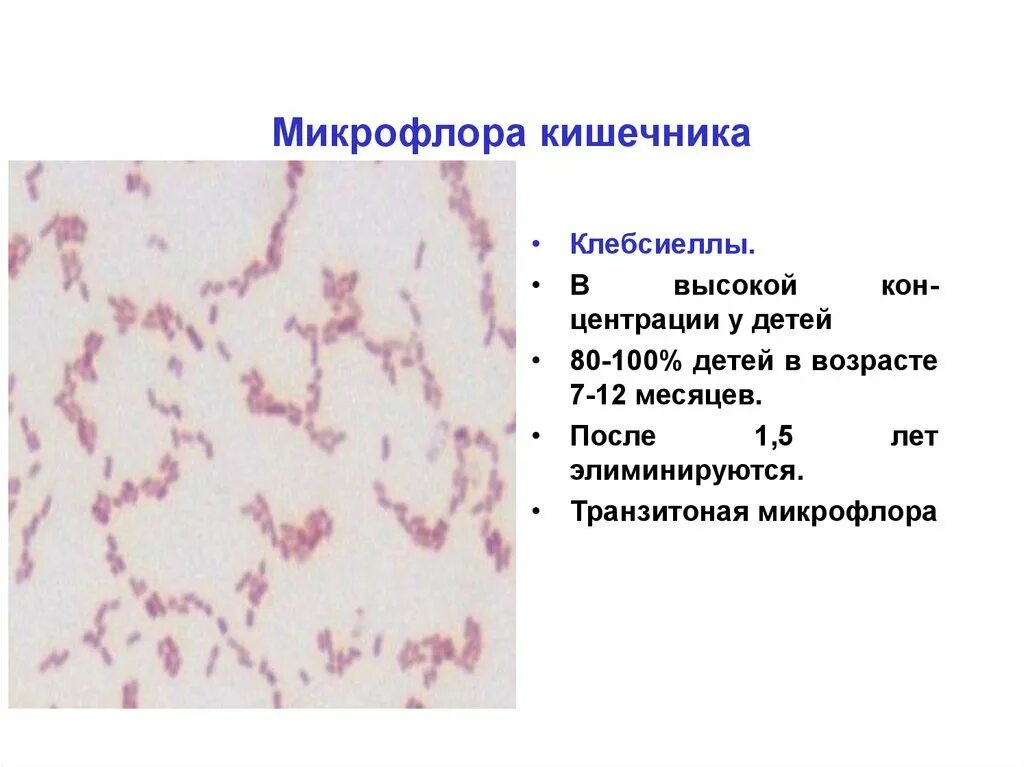 Микрофлора кишечника

• Клебсиеллы.
• В высокой концентрации у детей
• 80-100% детей в возрасте 7-12 месяцев.
• После 1,5 лет элиминируются.
• Транзитоная микрофлора